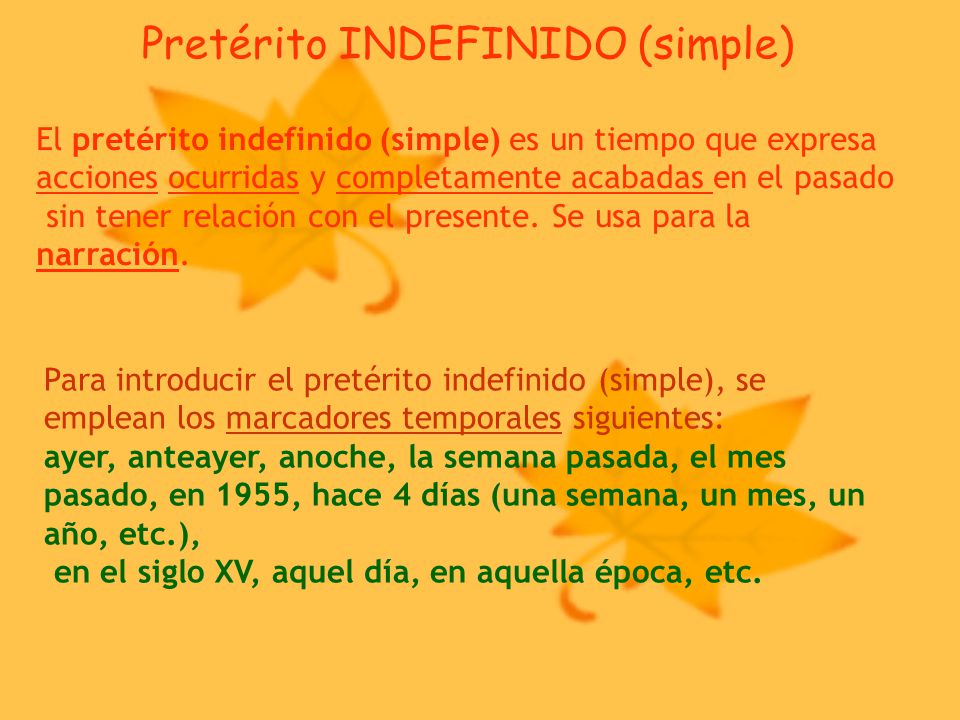 Pretérito INDEFINIDO (simple)

El pretérito indefinido (simple) es un tiempo que expresa acciones ocurridas y completamente acabadas en el pasado sin tener relación con el presente. Se usa para la narración.

Para introducir el pretérito indefinido (simple), se emplean los marcadores temporales siguientes:
ayer, anteayer, anoche, la semana pasada, el mes pasado, en 1955, hace 4 días (una semana, un mes, un año, etc.),
en el siglo XV, aquel día, en aquella época, etc.